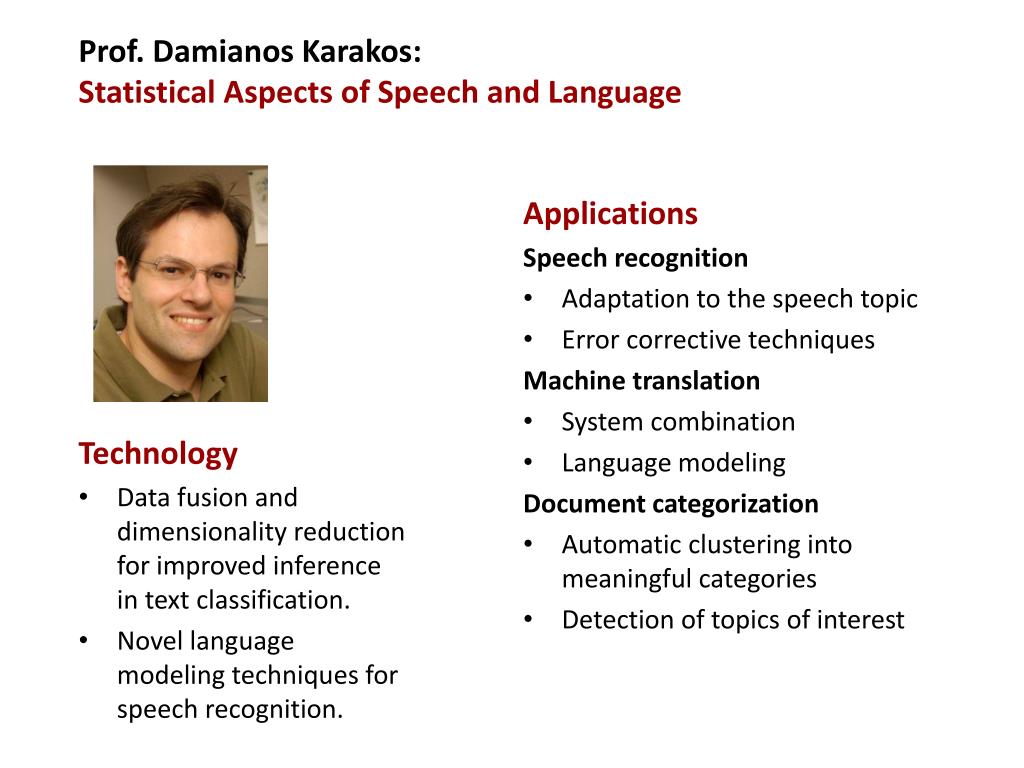 Prof. Damianos Karakos:
Statistical Aspects of Speech and Language

Technology
• Data fusion and dimensionality reduction for improved inference in text classification.
• Novel language modeling techniques for speech recognition.

Applications
Speech recognition
• Adaptation to the speech topic
• Error corrective techniques
Machine translation
• System combination
• Language modeling
Document categorization
• Automatic clustering into meaningful categories
• Detection of topics of interest